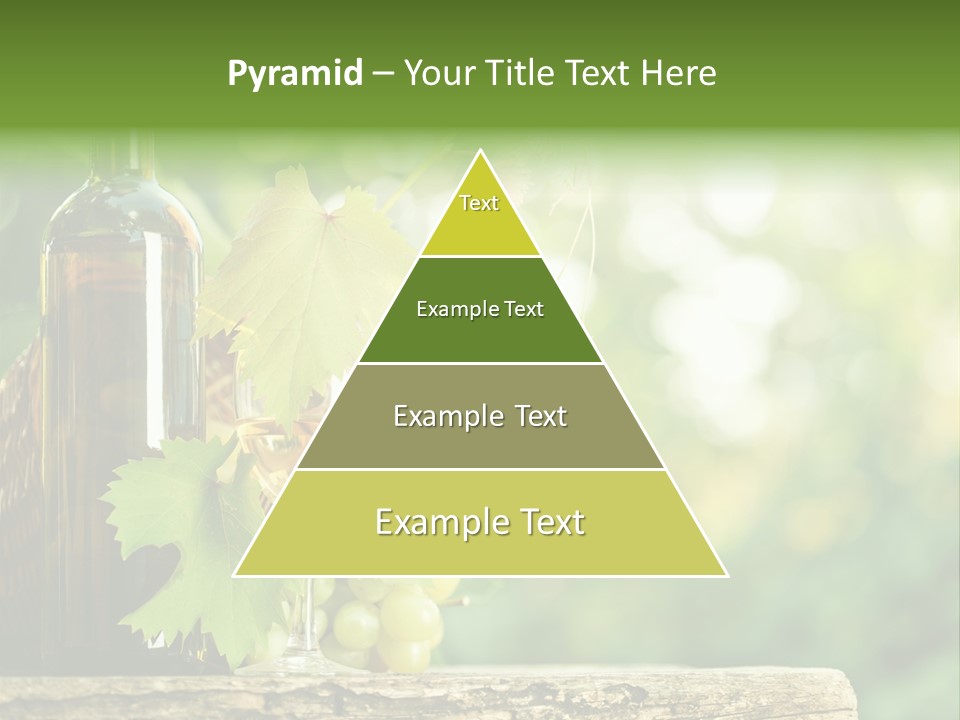 Pyramid – Your Title Text Here

Text

Example Text

Example Text

Example Text